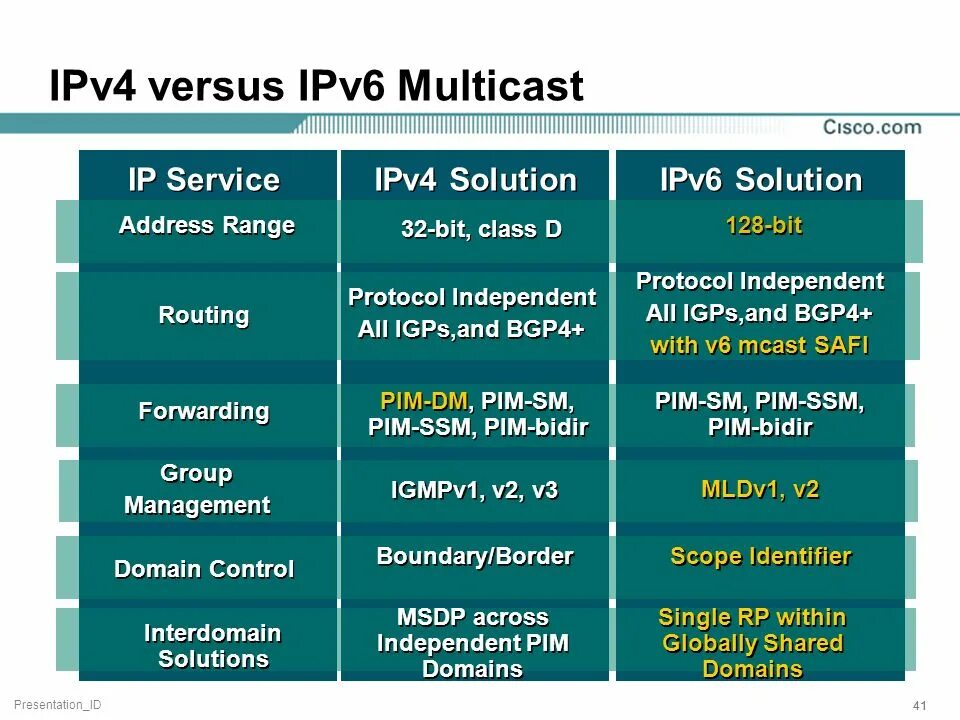 IPv4 versus IPv6 Multicast

Cisco.com

| IP Service | IPv4 Solution | IPv6 Solution |
|---|---|---|
| Address Range | 32-bit, class D | 128-bit |
| Routing | Protocol Independent All IGPs,and BGP4+ | Protocol Independent All IGPs,and BGP4+ with v6 mcast SAFI |
| Forwarding | PIM-DM, PIM-SM, PIM-SSM, PIM-bidir | PIM-SM, PIM-SSM, PIM-bidir |
| Group Management | IGMPv1, v2, v3 | MLDv1, v2 |
| Domain Control | Boundary/Border | Scope Identifier |
| Interdomain Solutions | MSDP across Independent PIM Domains | Single RP within Globally Shared Domains |

Presentation_ID

41